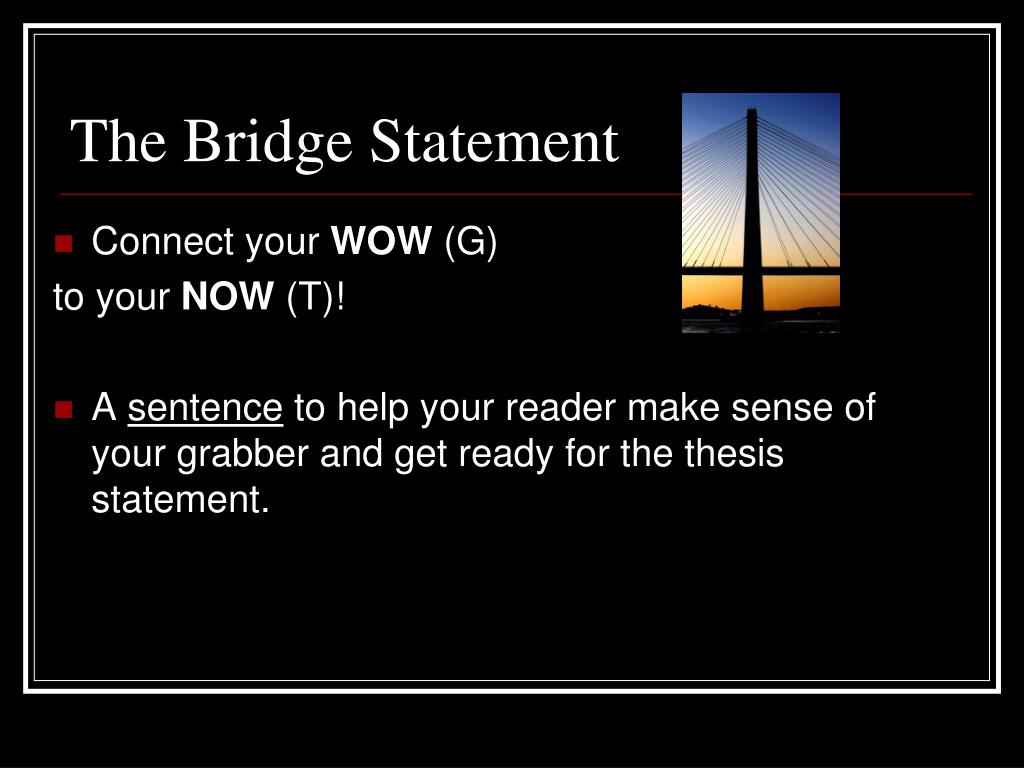 The Bridge Statement

Connect your WOW (G)
to your NOW (T)!

A sentence to help your reader make sense of your grabber and get ready for the thesis statement.